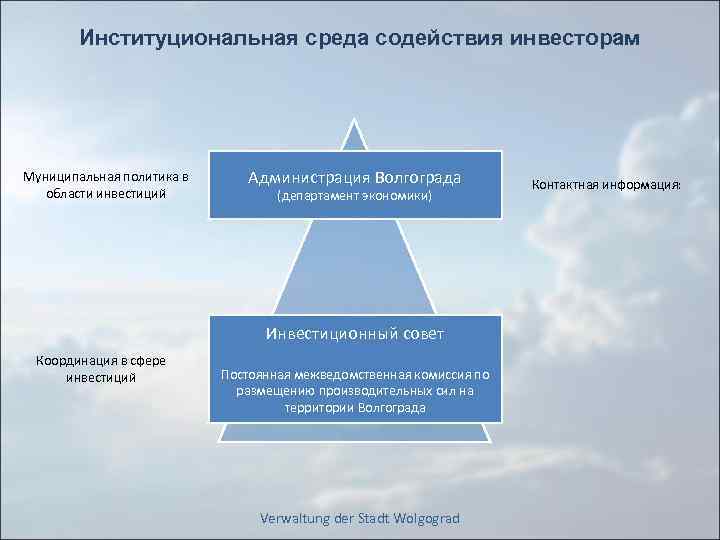 Институциональная среда содействия инвесторам

Муниципальная политика в области инвестиций

Администрация Волгограда
(департамент экономики)

Контактная информация:

Координация в сфере инвестиций

Инвестиционный совет

Постоянная межведомственная комиссия по размещению производительных сил на территории Волгограда

Verwaltung der Stadt Wolgograd